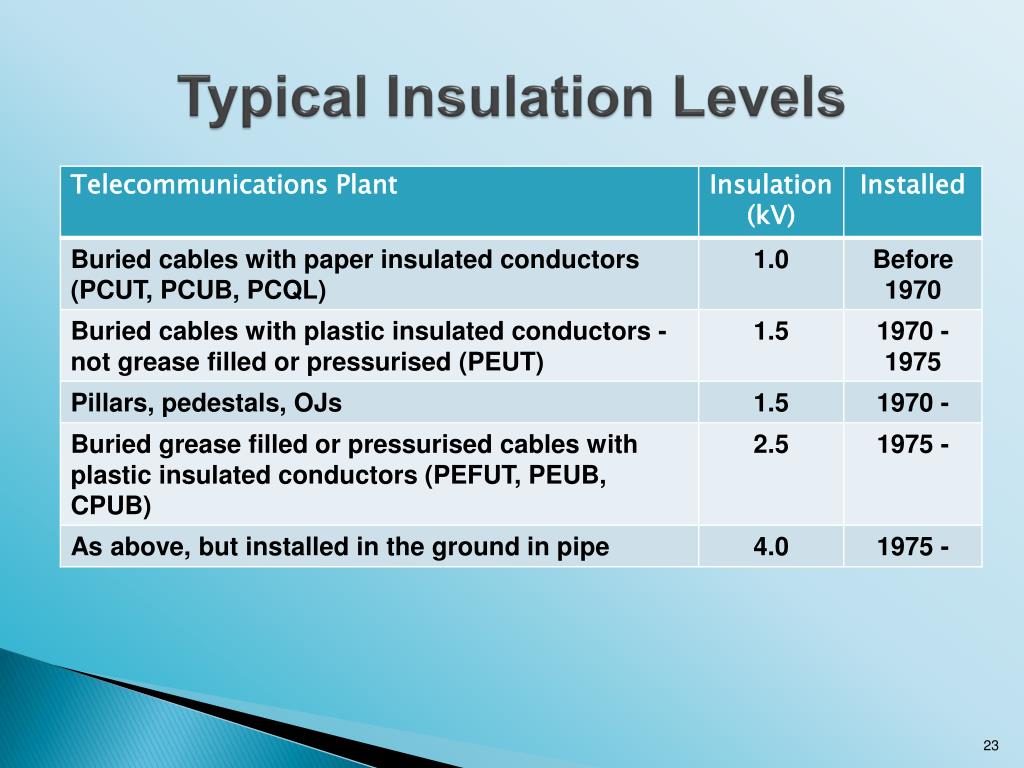 Typical Insulation Levels

| Telecommunications Plant | Insulation (kV) | Installed |
|---|---|---|
| Buried cables with paper insulated conductors (PCUT, PCUB, PCQL) | 1.0 | Before 1970 |
| Buried cables with plastic insulated conductors - not grease filled or pressurised (PEUT) | 1.5 | 1970 - 1975 |
| Pillars, pedestals, OJs | 1.5 | 1970 - |
| Buried grease filled or pressurised cables with plastic insulated conductors (PEFUT, PEUB, CPUB) | 2.5 | 1975 - |
| As above, but installed in the ground in pipe | 4.0 | 1975 - |

23